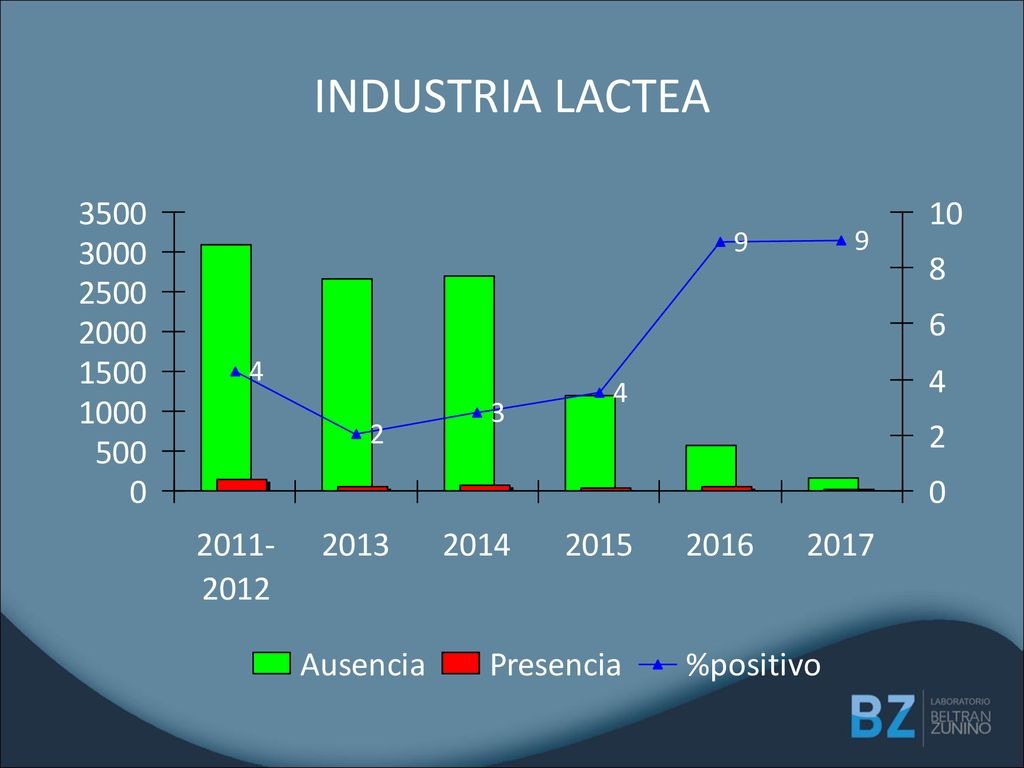 INDUSTRIA LACTEA

3500
3000
2500
2000
1500
1000
500
0

10
8
6
4
2
0

4
2
3
4
9
9

2011-2012
2013
2014
2015
2016
2017

Ausencia
Presencia
%positivo

BZ LABORATORIO BELTRAN ZUNINO